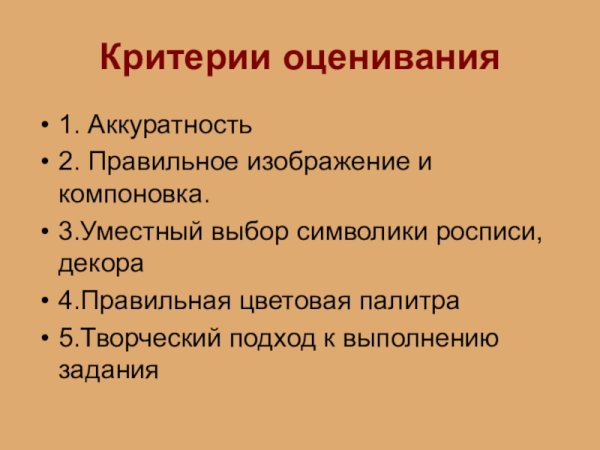 Критерии оценивания

• 1. Аккуратность
• 2. Правильное изображение и компоновка.
• 3.Уместный выбор символики росписи, декора
• 4.Правильная цветовая палитра
• 5.Творческий подход к выполнению задания